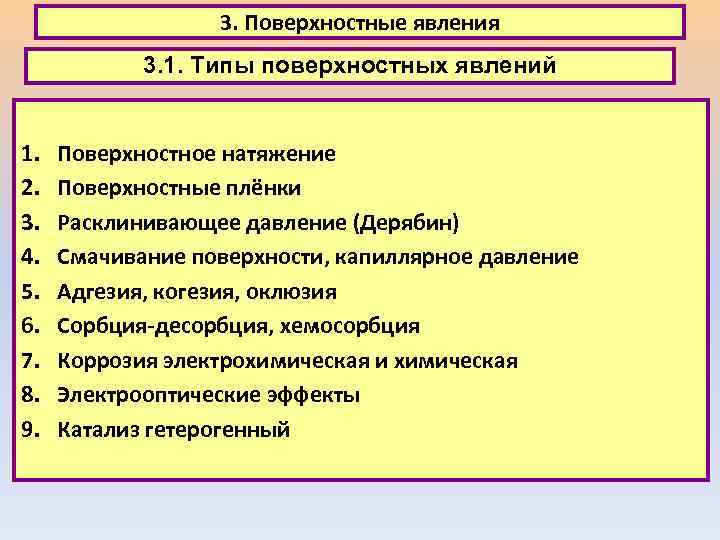 3. Поверхностные явления

3.1. Типы поверхностных явлений

1. Поверхностное натяжение
2. Поверхностные плёнки
3. Расклинивающее давление (Дерябин)
4. Смачивание поверхности, капиллярное давление
5. Адгезия, когезия, оклюзия
6. Сорбция-десорбция, хемосорбция
7. Коррозия электрохимическая и химическая
8. Электрооптические эффекты
9. Катализ гетерогенный